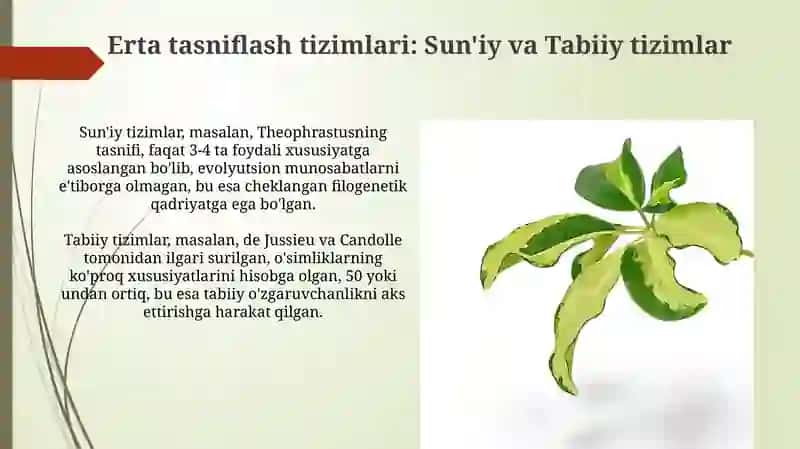 Erta tasniflash tizimlari: Sun'iy va Tabiiy tizimlar

Sun'iy tizimlar, masalan, Theophrastusning tasnifi, faqat 3-4 ta foydali xususiyatga asoslangan bo'lib, evolyutsion munosabatlarni e'tiborga olmagan, bu esa cheklangan filogenetik qadriyatga ega bo'lgan.

Tabiiy tizimlar, masalan, de Jussieu va Candolle tomonidan ilgari surilgan, o'simliklarning ko'proq xususiyatlarini hisobga olgan, 50 yoki undan ortiq, bu esa tabiiy o'zgaruvchanlikni aks ettirishga harakat qilgan.